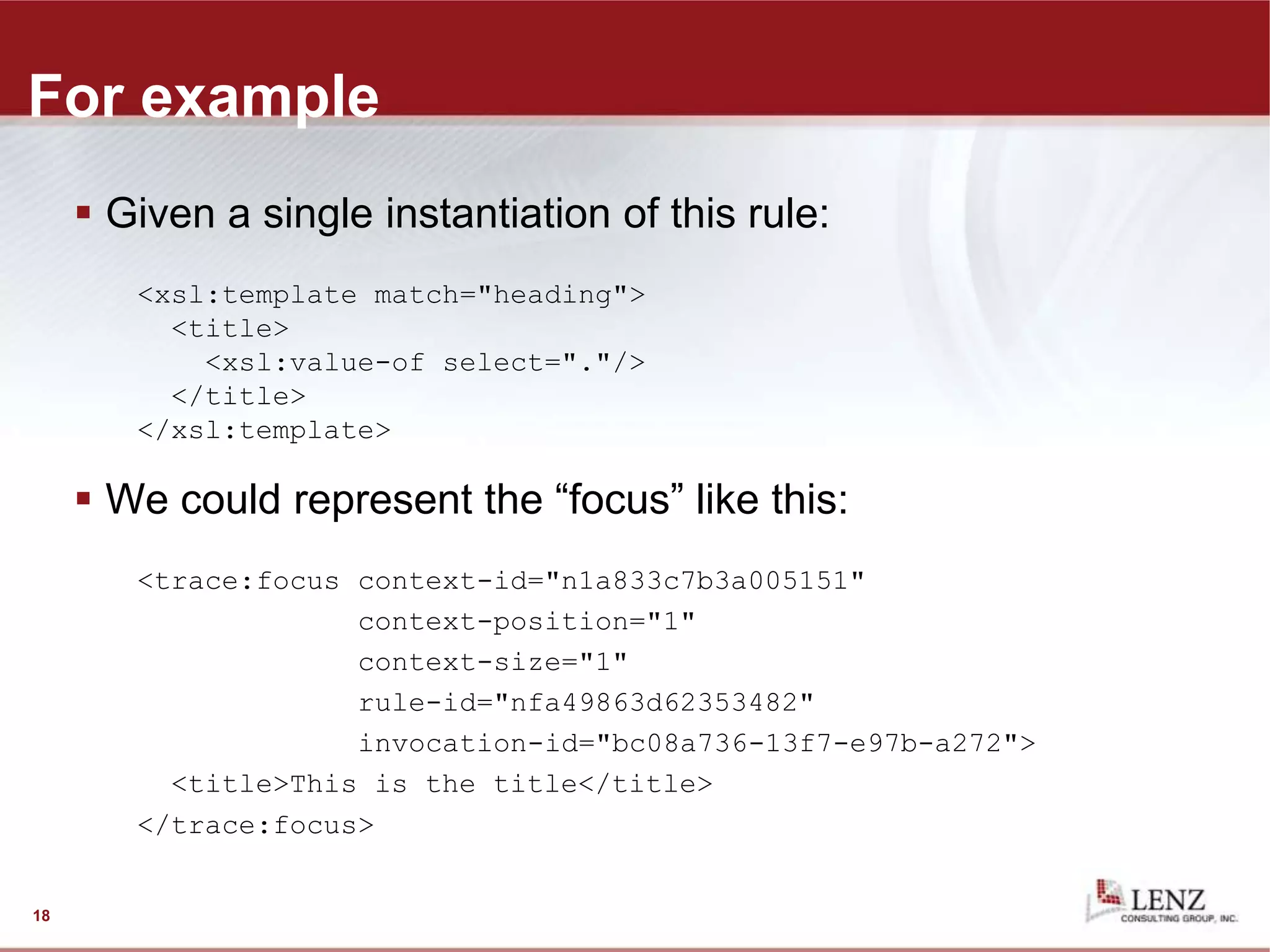 For example

▪ Given a single instantiation of this rule:

<xsl:template match="heading">
  <title>
    <xsl:value-of select="."/>
  </title>
</xsl:template>

▪ We could represent the “focus” like this:

<trace:focus context-id="n1a833c7b3a005151"
             context-position="1"
             context-size="1"
             rule-id="nfa49863d62353482"
             invocation-id="bc08a736-13f7-e97b-a272">
  <title>This is the title</title>
</trace:focus>

18

LENZ
CONSULTING GROUP, INC.